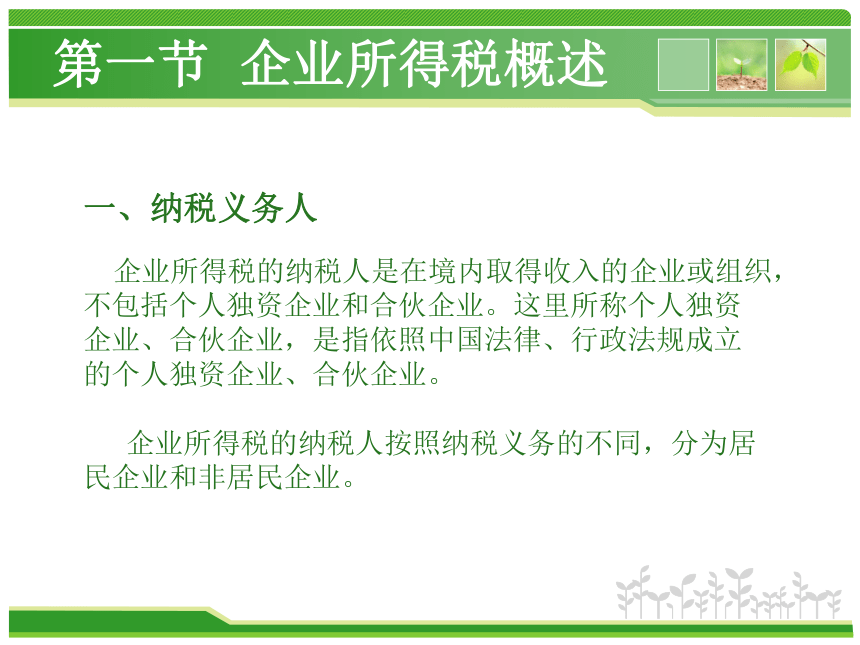 第一节 企业所得税概述

一、纳税义务人

企业所得税的纳税人是在境内取得收入的企业或组织，不包括个人独资企业和合伙企业。这里所称个人独资企业、合伙企业，是指依照中国法律、行政法规成立的个人独资企业、合伙企业。

企业所得税的纳税人按照纳税义务的不同，分为居民企业和非居民企业。